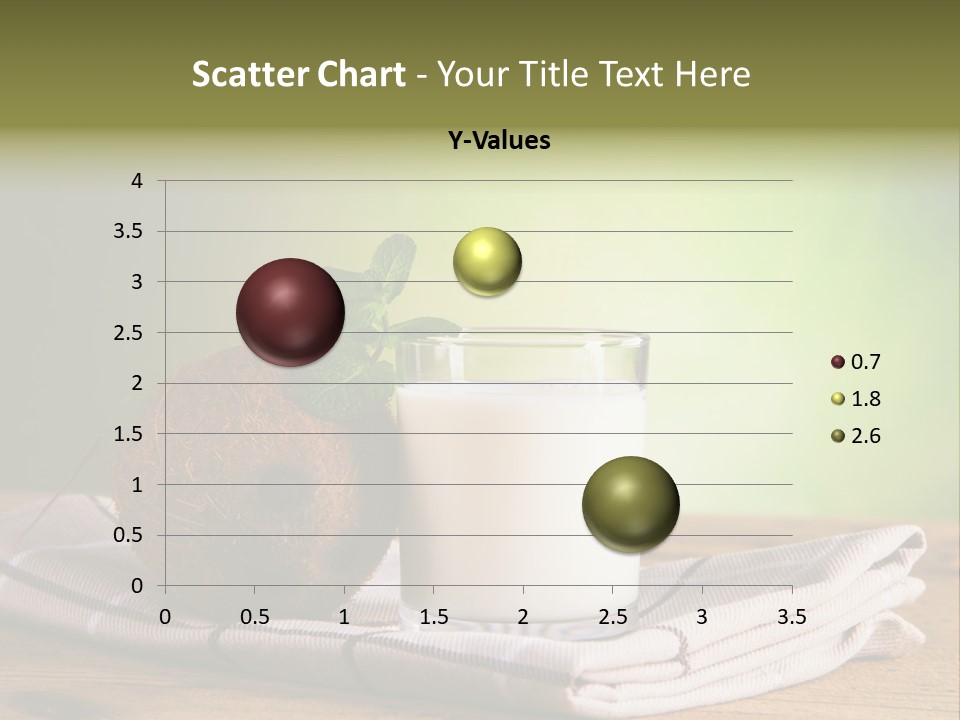 Scatter Chart - Your Title Text Here

Y-Values

4
3.5
3
2.5
2
1.5
1
0.5
0

0 0.5 1 1.5 2 2.5 3 3.5

0.7
1.8
2.6